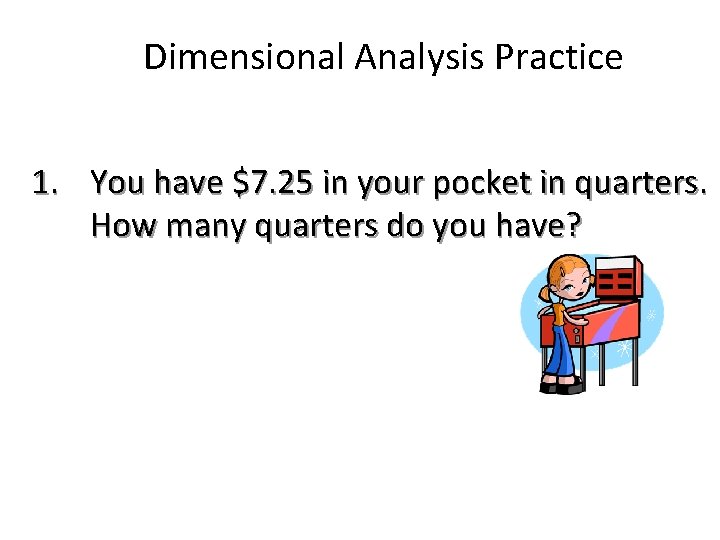 Dimensional Analysis Practice

1. You have \$7.25 in your pocket in quarters. How many quarters do you have?